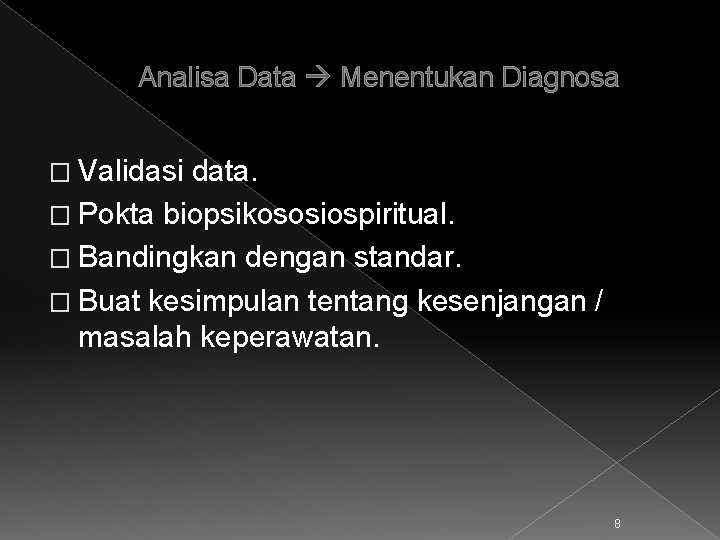 Analisa Data → Menentukan Diagnosa

□ Validasi data.
□ Pokta biopsikososiospiritual.
□ Bandingkan dengan standar.
□ Buat kesimpulan tentang kesenjangan / masalah keperawatan.

8